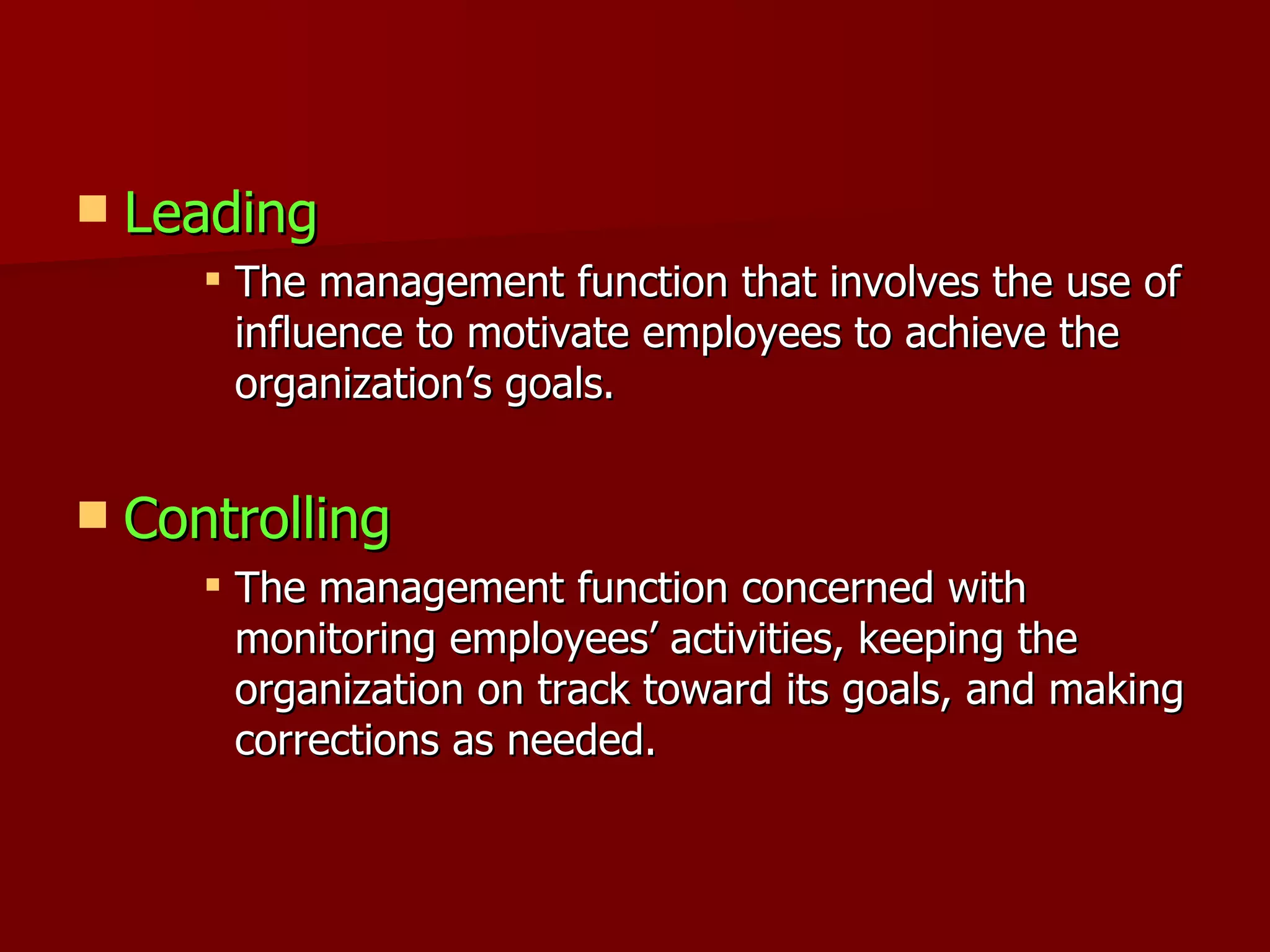 Leading

The management function that involves the use of influence to motivate employees to achieve the organization’s goals.

Controlling

The management function concerned with monitoring employees’ activities, keeping the organization on track toward its goals, and making corrections as needed.